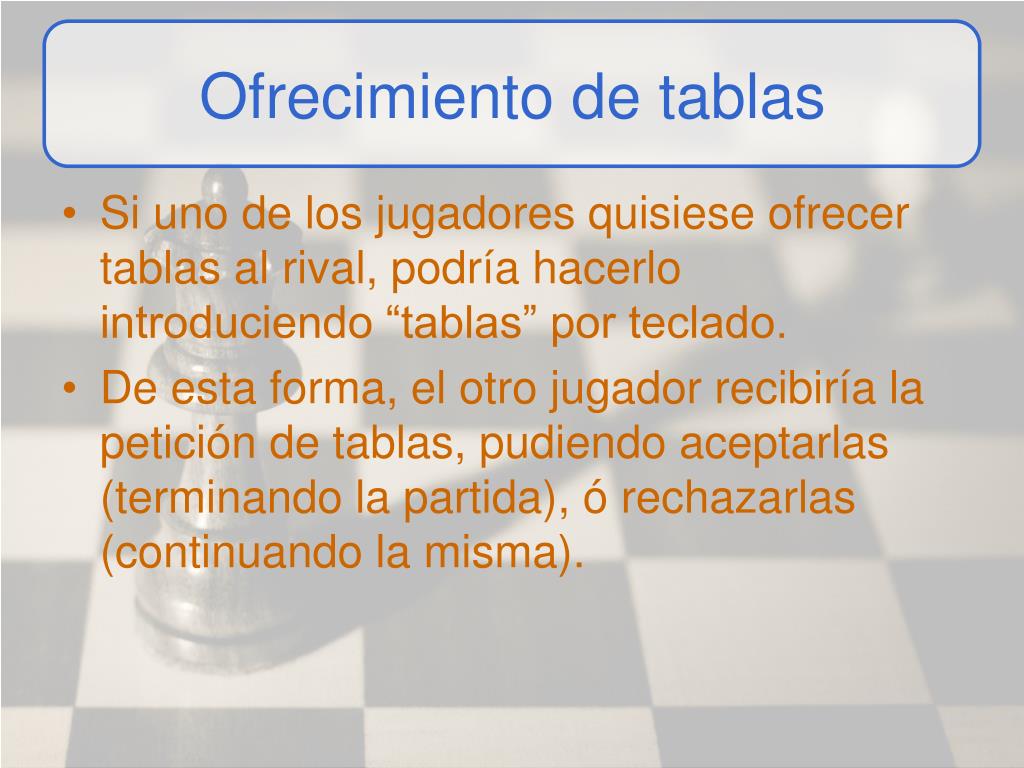 Ofrecimiento de tablas

• Si uno de los jugadores quisiese ofrecer tablas al rival, podría hacerlo introduciendo “tablas” por teclado.
• De esta forma, el otro jugador recibiría la petición de tablas, pudiendo aceptarlas (terminando la partida), ó rechazarlas (continuando la misma).